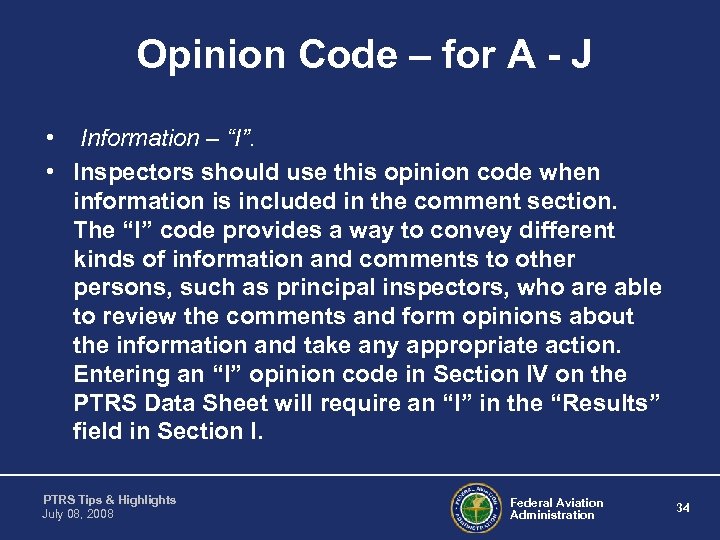 Opinion Code – for A - J

• Information – “I”.

• Inspectors should use this opinion code when information is included in the comment section. The “I” code provides a way to convey different kinds of information and comments to other persons, such as principal inspectors, who are able to review the comments and form opinions about the information and take any appropriate action. Entering an “I” opinion code in Section IV on the PTRS Data Sheet will require an “I” in the “Results” field in Section I.

PTRS Tips & Highlights
July 08, 2008

FEDERAL AVIATION ADMINISTRATION

Federal Aviation Administration

34